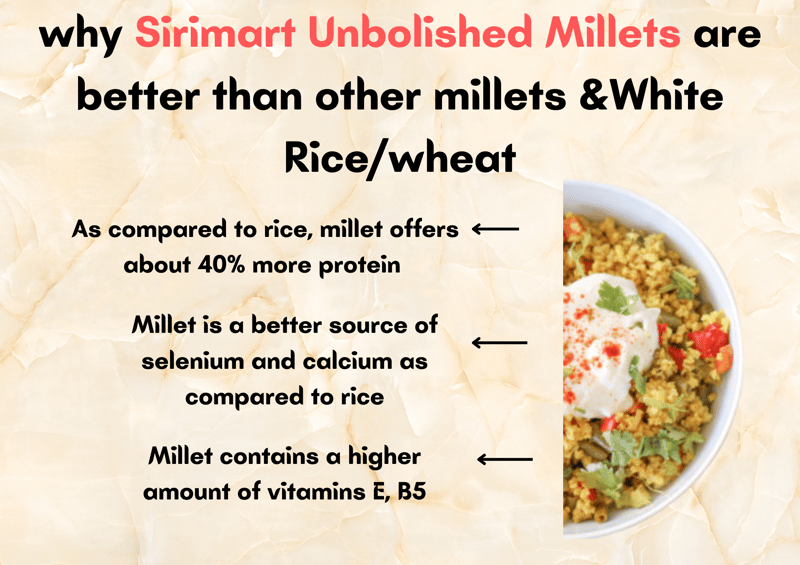 why Sirimart Unbolished Millets are better than other millets &White Rice/wheat

As compared to rice, millet offers about 40% more protein

Millet is a better source of selenium and calcium as compared to rice

Millet contains a higher amount of vitamins E, B5